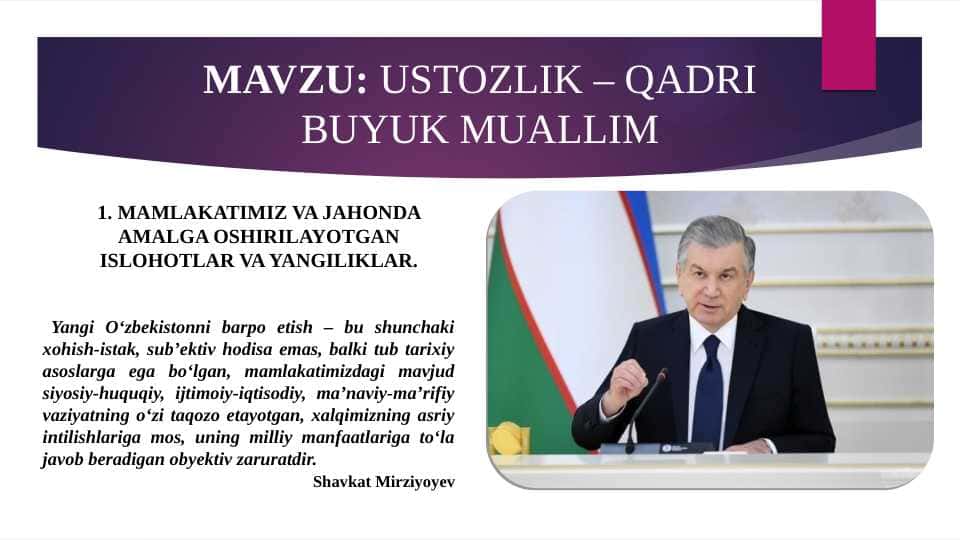 MAVZU: USTOZLIK – QADRI BUYUK MUALLIM

1. MAMLAKATIMIZ VA JAHONDA AMALGA OSHIRILAYOTGAN ISLOHOTLAR VA YANGILIKLAR.

Yangi O‘zbekistonni barpo etish – bu shunchaki xohish-istak, sub’ektiv hodisa emas, balki tub tarixiy asoslarga ega bo‘lgan, mamlakatimizdagi mavjud siyosiy-huquqiy, ijtimoiy-iqtisodiy, ma’naviy-ma’rifiy vaziyatning o‘zi taqozo etayotgan, xalqimizning asriy intilishlariga mos, uning milliy manfaatlariga to‘la javob beradigan obyektiv zaruratdir.

Shavkat Mirziyoyev